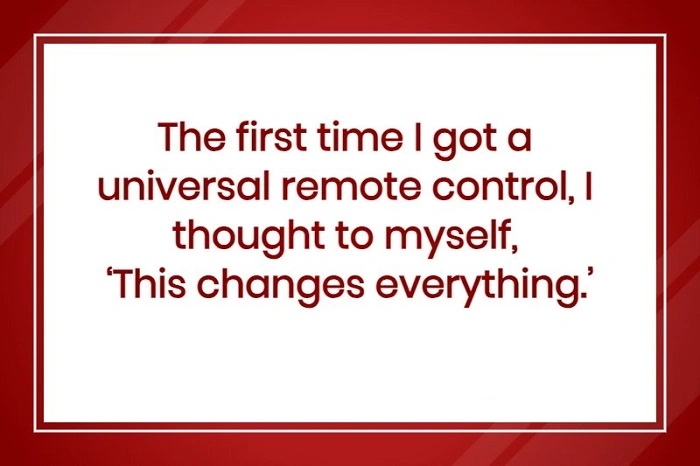 The first time I got a universal remote control, I thought to myself, ‘This changes everything.’